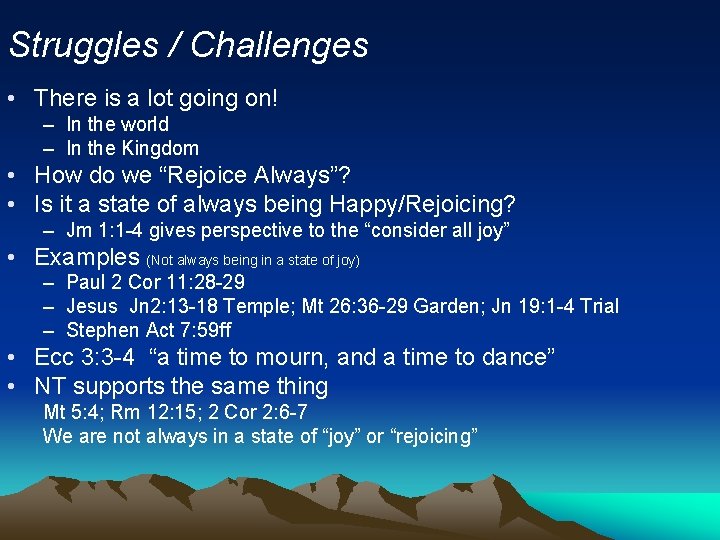 Struggles / Challenges

• There is a lot going on!
 – In the world
 – In the Kingdom
• How do we “Rejoice Always”?
• Is it a state of always being Happy/Rejoicing?
 – Jm 1:1-4 gives perspective to the “consider all joy”
• Examples (Not always being in a state of joy)
 – Paul 2 Cor 11:28-29
 – Jesus Jn2:13-18 Temple; Mt 26:36-29 Garden; Jn 19:1-4 Trial
 – Stephen Act 7:59ff
• Ecc 3:3-4 “a time to mourn, and a time to dance”
• NT supports the same thing
 Mt 5:4; Rm 12:15; 2 Cor 2:6-7
 We are not always in a state of “joy” or “rejoicing”